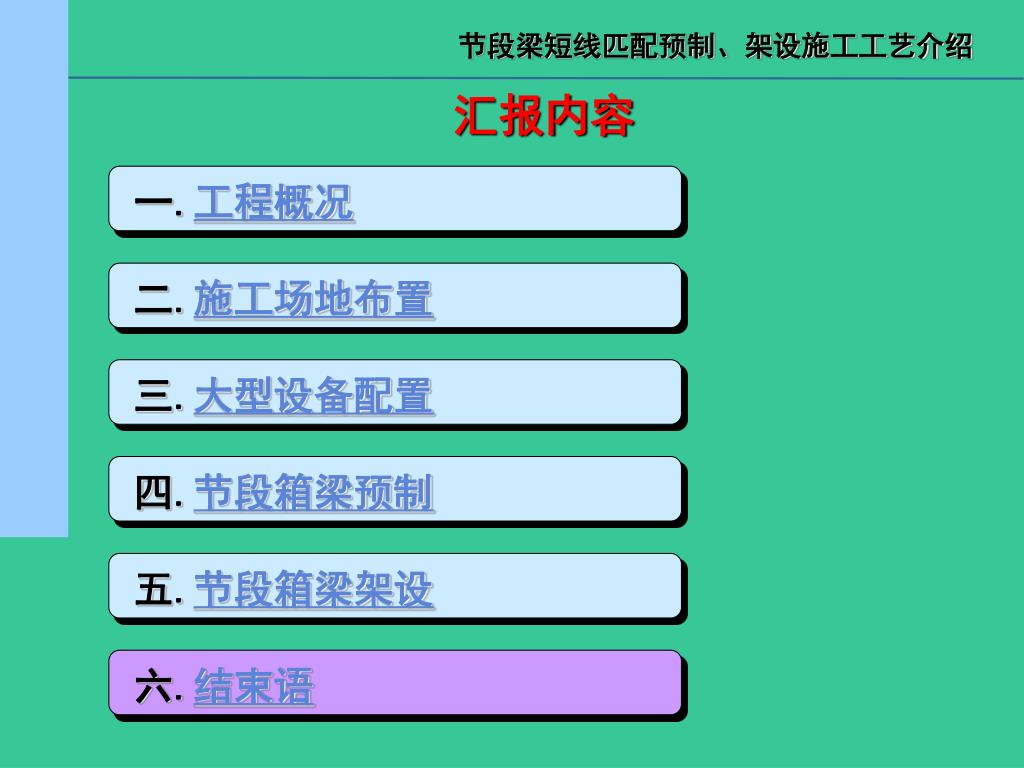 节段梁短线匹配预制、架设施工工艺介绍

汇报内容

一. 工程概况

二. 施工场地布置

三. 大型设备配置

四. 节段箱梁预制

五. 节段箱梁架设

六. 结束语